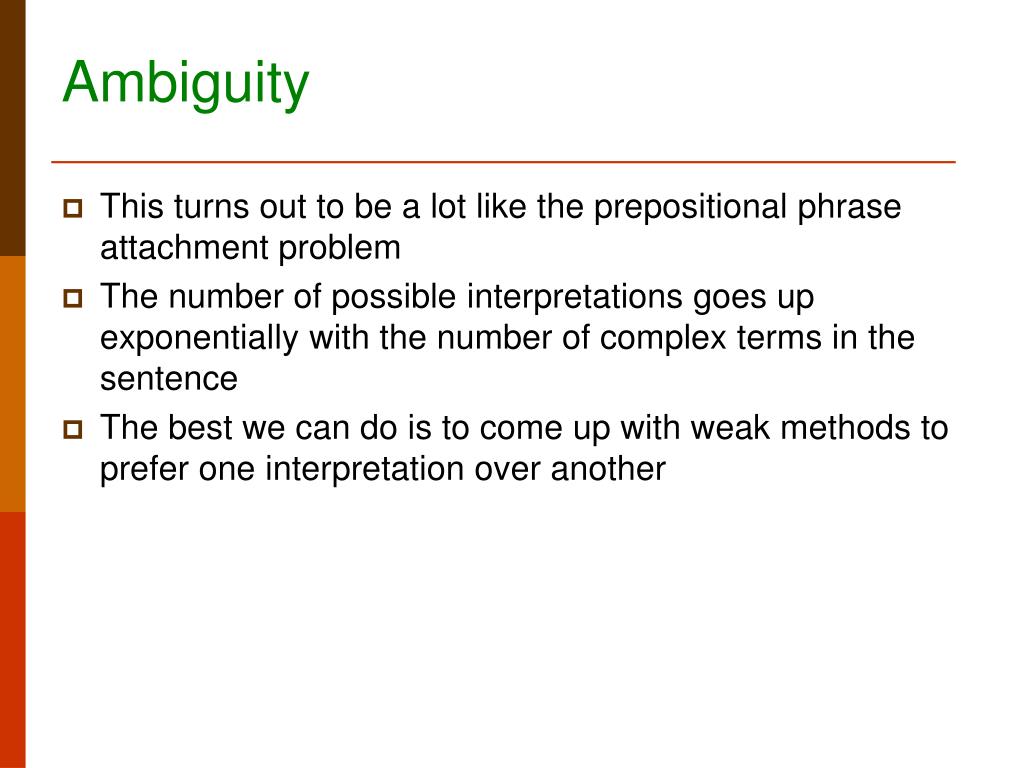 Ambiguity

This turns out to be a lot like the prepositional phrase attachment problem

The number of possible interpretations goes up exponentially with the number of complex terms in the sentence

The best we can do is to come up with weak methods to prefer one interpretation over another